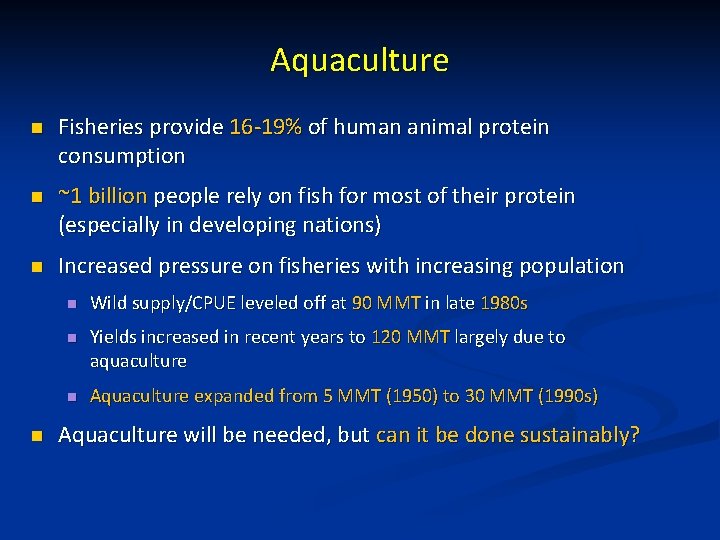 Aquaculture

Fisheries provide 16-19% of human animal protein consumption

~1 billion people rely on fish for most of their protein (especially in developing nations)

Increased pressure on fisheries with increasing population

Wild supply/CPUE leveled off at 90 MMT in late 1980s

Yields increased in recent years to 120 MMT largely due to aquaculture

Aquaculture expanded from 5 MMT (1950) to 30 MMT (1990s)

Aquaculture will be needed, but can it be done sustainably?